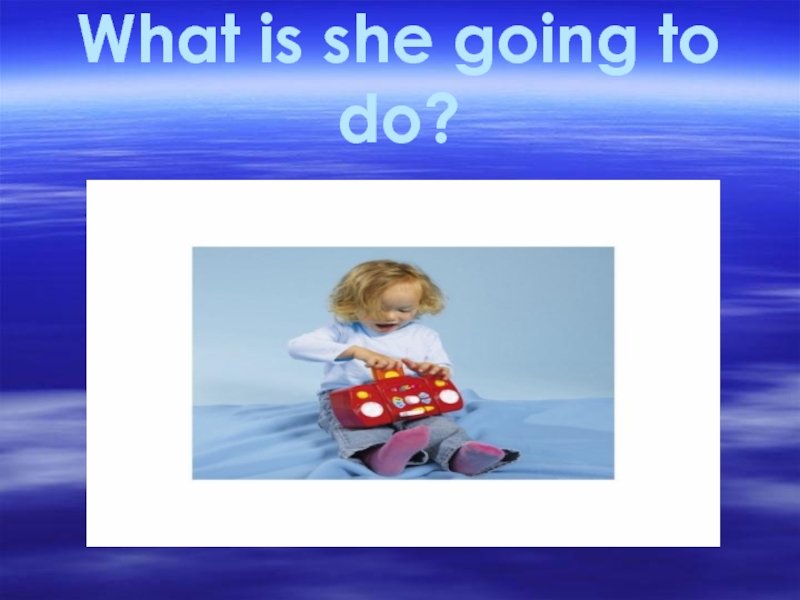 What is she going to do?